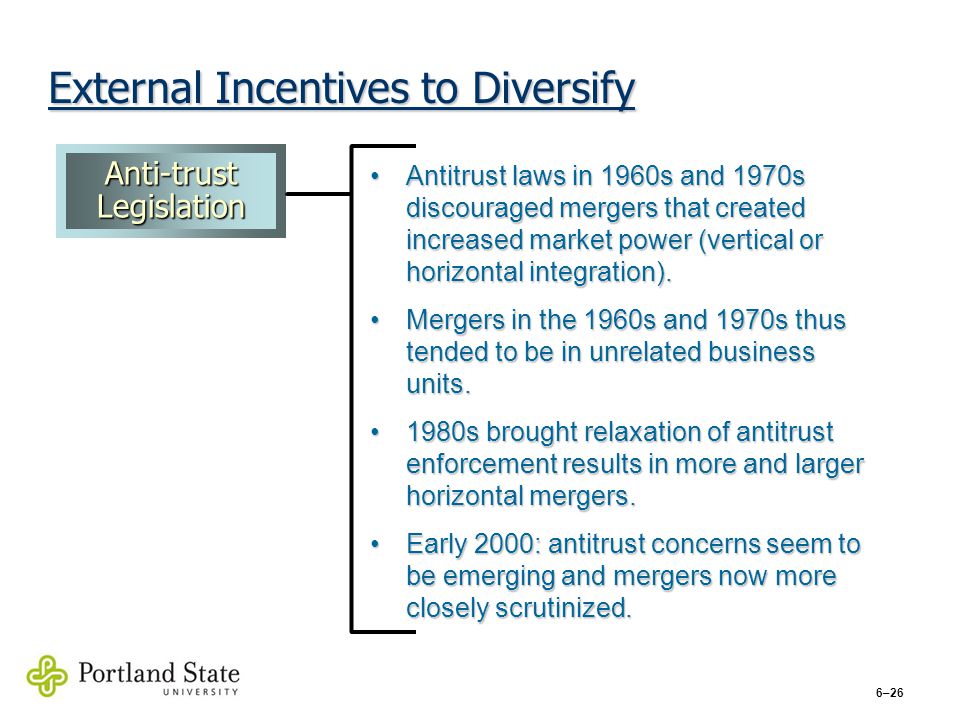 External Incentives to Diversify

Anti-trust Legislation

• Antitrust laws in 1960s and 1970s discouraged mergers that created increased market power (vertical or horizontal integration).

• Mergers in the 1960s and 1970s thus tended to be in unrelated business units.

• 1980s brought relaxation of antitrust enforcement results in more and larger horizontal mergers.

• Early 2000: antitrust concerns seem to be emerging and mergers now more closely scrutinized.

Portland State UNIVERSITY

6–26